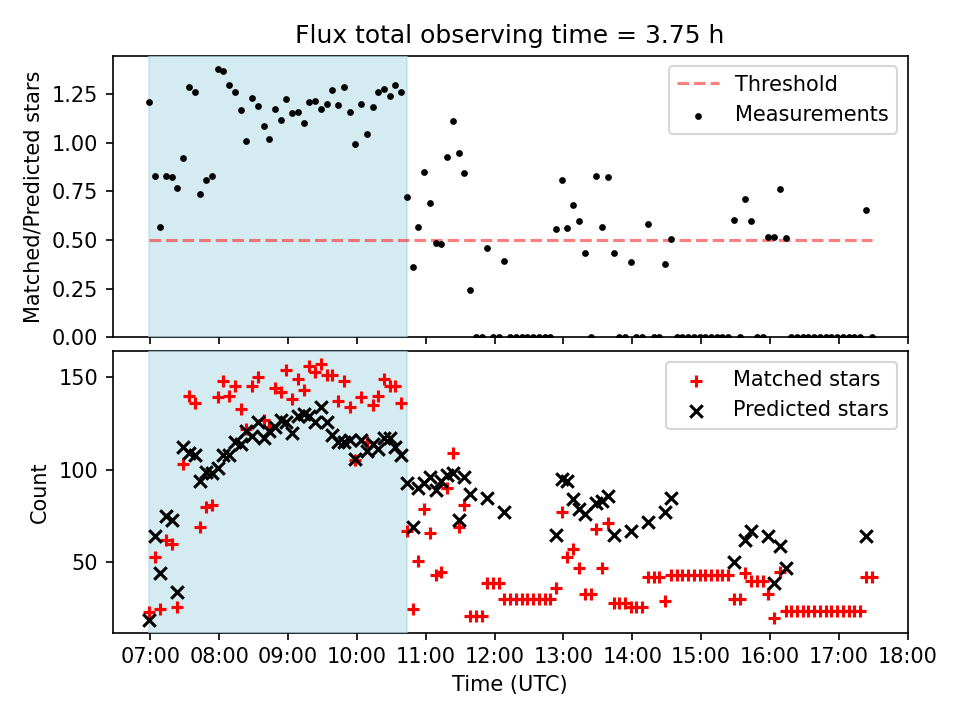 Flux total observing time = 3.75 h

Matched/Predicted stars

1.25
1.00
0.75
0.50
0.25
0.00

Threshold
Measurements

Count

150
100
50

Matched stars
Predicted stars

07:00 08:00 09:00 10:00 11:00 12:00 13:00 14:00 15:00 16:00 17:00 18:00

Time (UTC)